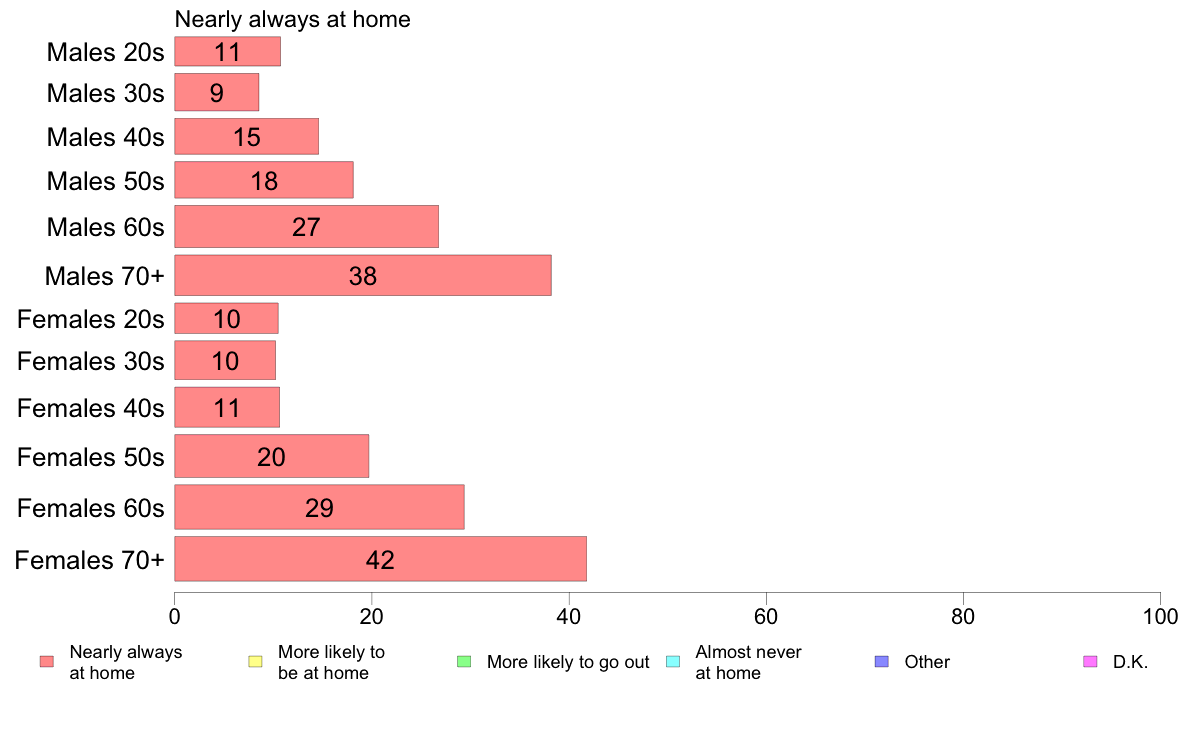 Nearly always at home

Males 20s 11
Males 30s 9
Males 40s 15
Males 50s 18
Males 60s 27
Males 70+ 38
Females 20s 10
Females 30s 10
Females 40s 11
Females 50s 20
Females 60s 29
Females 70+ 42

0 20 40 60 80 100

Nearly always at home
More likely to be at home
More likely to go out
Almost never at home
Other
D.K.